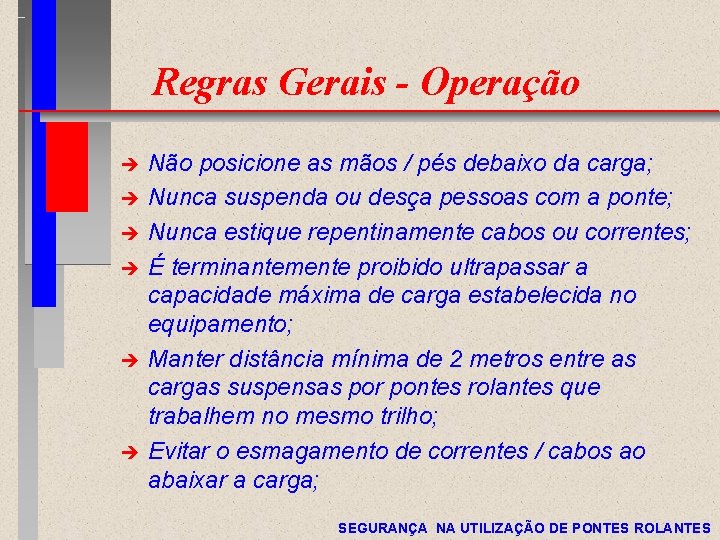 Regras Gerais - Operação

➔ Não posicione as mãos / pés debaixo da carga;

➔ Nunca suspenda ou desça pessoas com a ponte;

➔ Nunca estique repentinamente cabos ou correntes;

➔ É terminantemente proibido ultrapassar a capacidade máxima de carga estabelecida no equipamento;

➔ Manter distância mínima de 2 metros entre as cargas suspensas por pontes rolantes que trabalhem no mesmo trilho;

➔ Evitar o esmagamento de correntes / cabos ao abaixar a carga;

SEGURANÇA NA UTILIZAÇÃO DE PONTES ROLANTES